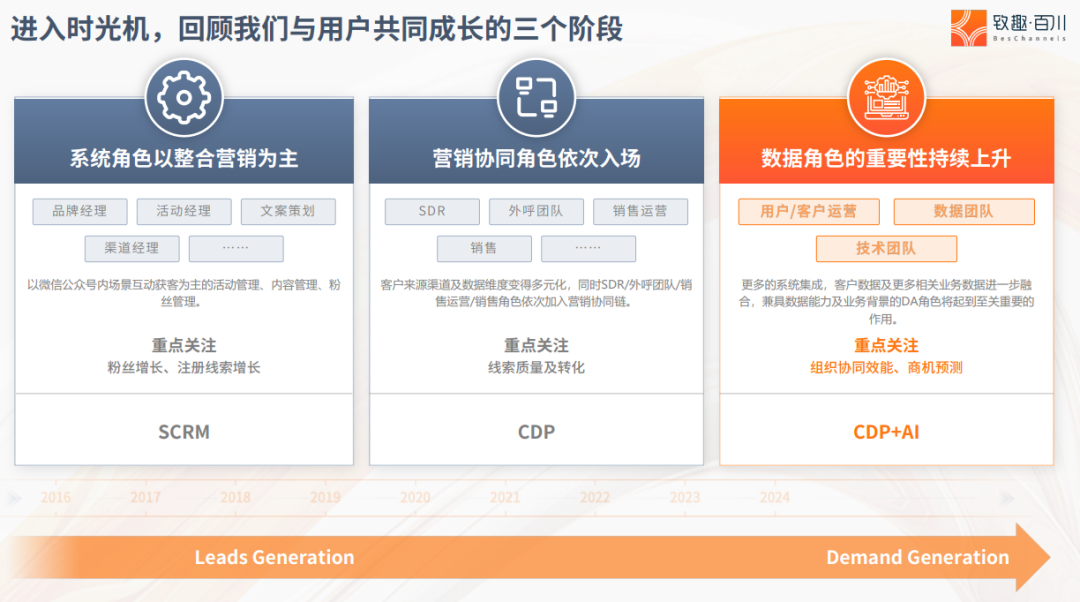 进入时光机，回顾我们与用户共同成长的三个阶段

致趣·百川
BesChannels

系统角色以整合营销为主

品牌经理 活动经理 文案策划
渠道经理 ……

以微信公众号内场景互动获客为主的活动管理、内容管理、粉丝管理。

重点关注
粉丝增长、注册线索增长

SCRM

营销协同角色依次入场

SDR 外呼团队 销售运营
销售 ……

客户来源渠道及数据维度变得多元化，同时SDR/外呼团队/销售运营/销售角色依次加入营销协同链。

重点关注
线索质量及转化

CDP

数据角色的重要性持续上升

用户/客户运营 数据团队
技术团队

更多的系统集成，客户数据及更多相关业务数据进一步融合，兼具数据能力及业务背景的DA角色将起到至关重要的作用。

重点关注
组织协同效能、商机预测

CDP+AI

2016 2017 2018 2019 2020 2021 2022 2023 2024

Leads Generation

Demand Generation